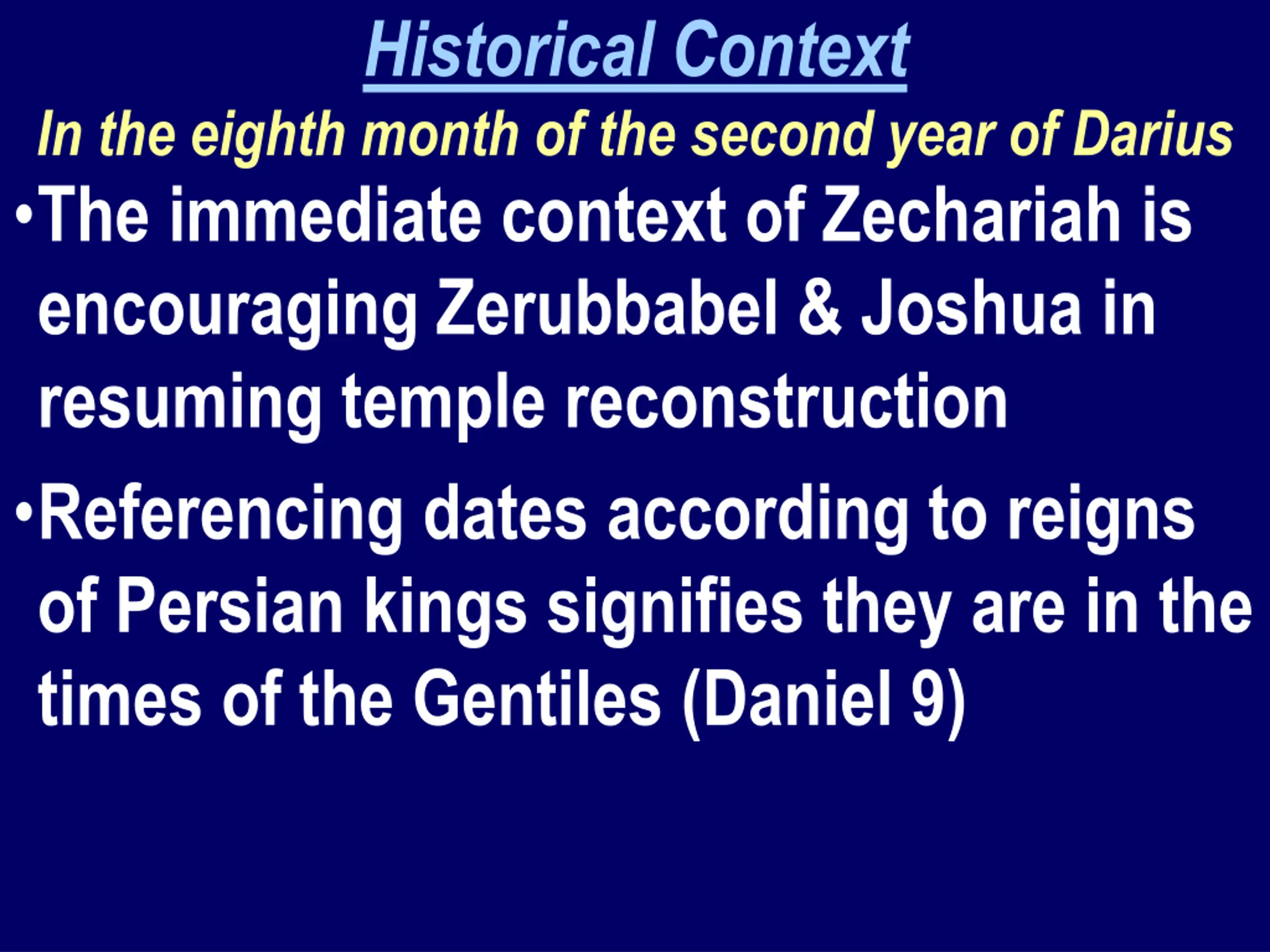 Historical Context

In the eighth month of the second year of Darius

•The immediate context of Zechariah is encouraging Zerubbabel & Joshua in resuming temple reconstruction

•Referencing dates according to reigns of Persian kings signifies they are in the times of the Gentiles (Daniel 9)